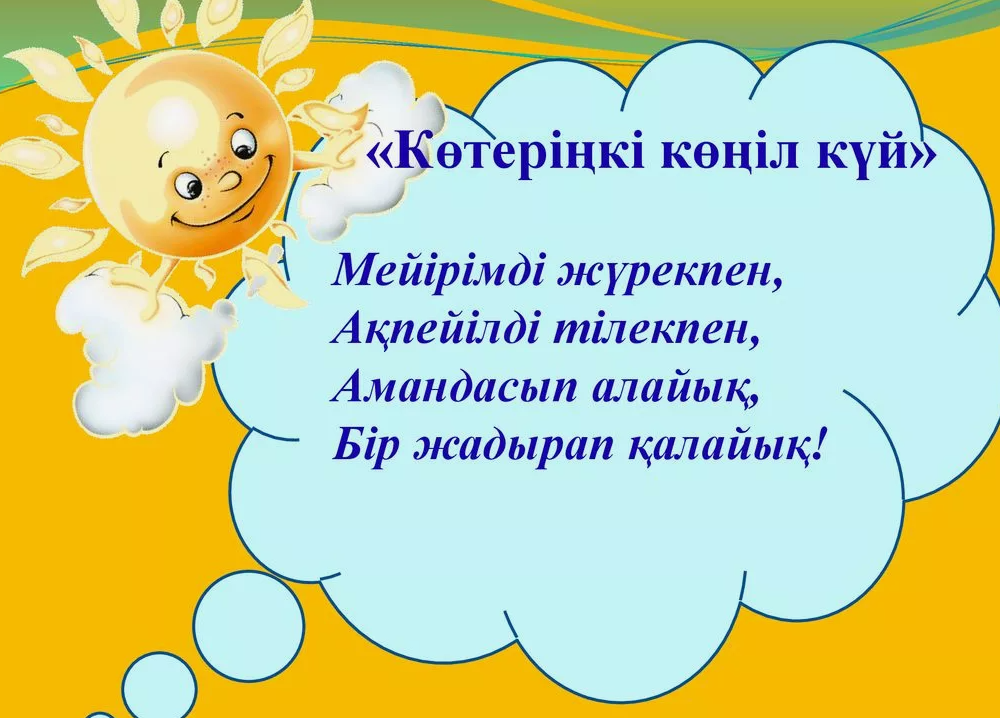 «Көтеріңкі көңіл күй»

Мейірімді жүрекпен,
Ақпейілді тілекпен,
Амандасып алайық,
Бір жадырап қалайық!